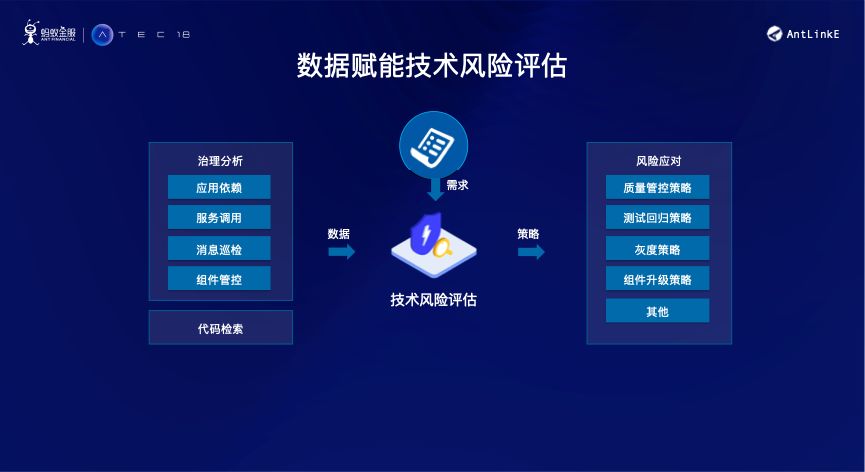 蚂蚁金服
ANT FINANCIAL

ATEC 18

AntLinkE

数据赋能技术风险评估

治理分析

应用依赖

服务调用

消息巡检

组件管控

代码检索

需求

数据

技术风险评估

策略

风险应对

质量管控策略

测试回归策略

灰度策略

组件升级策略

其他